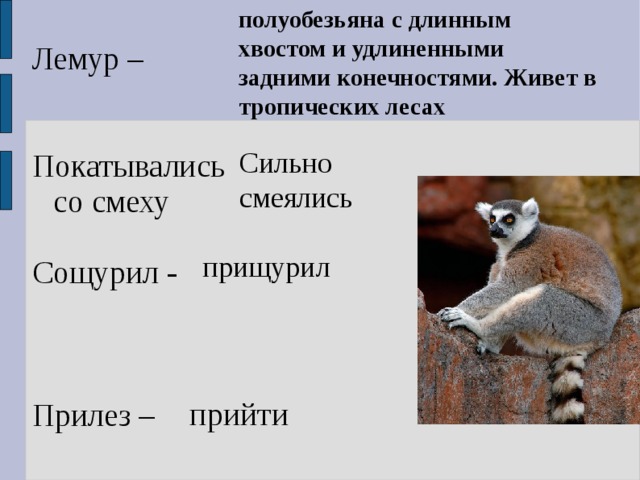 Лемур –

полуобезьяна с длинным хвостом и удлиненными задними конечностями. Живет в тропических лесах

Покатывались со смеху

Сильно смеялись

Сощурил -

прищурил

Прилез –

прийти